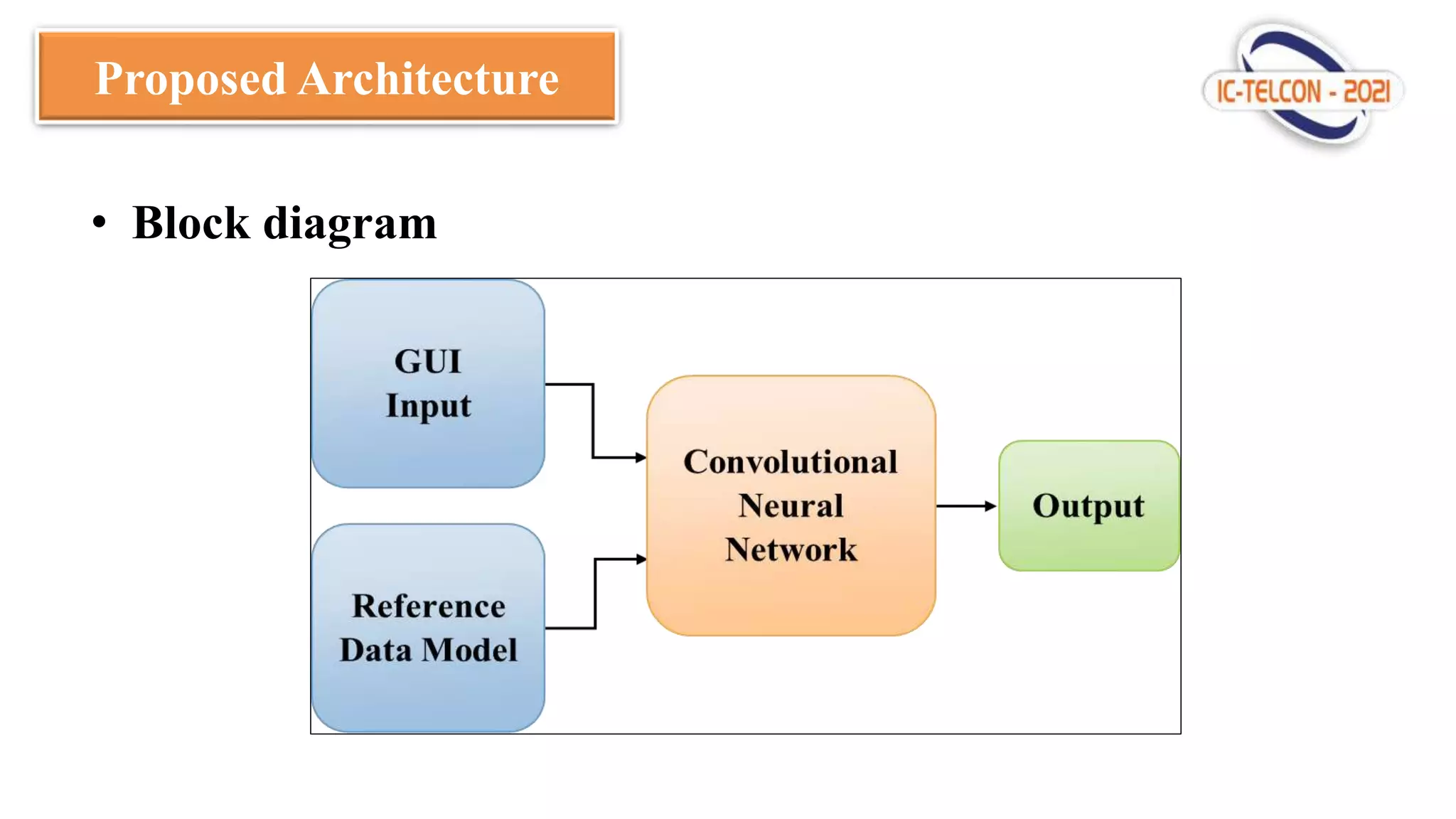 Proposed Architecture

IC-TELCON - 2021

• Block diagram

GUI Input

Reference Data Model

Convolutional Neural Network

Output